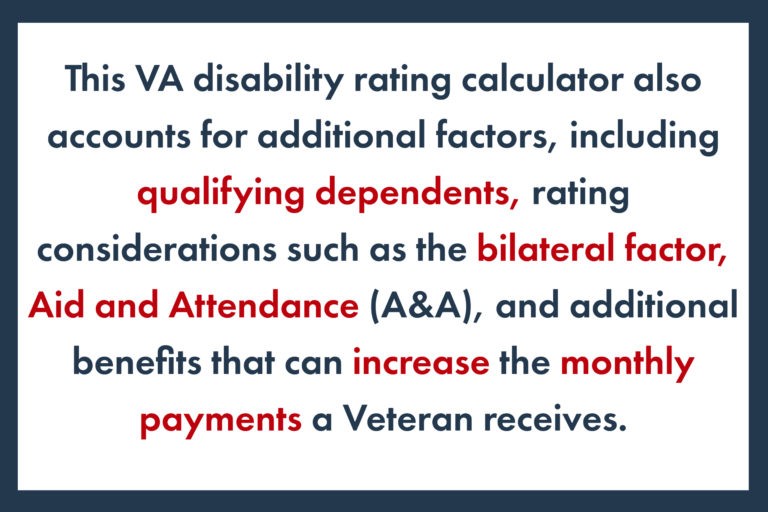 This VA disability rating calculator also accounts for additional factors, including qualifying dependents, rating considerations such as the bilateral factor, Aid and Attendance (A&A), and additional benefits that can increase the monthly payments a Veteran receives.